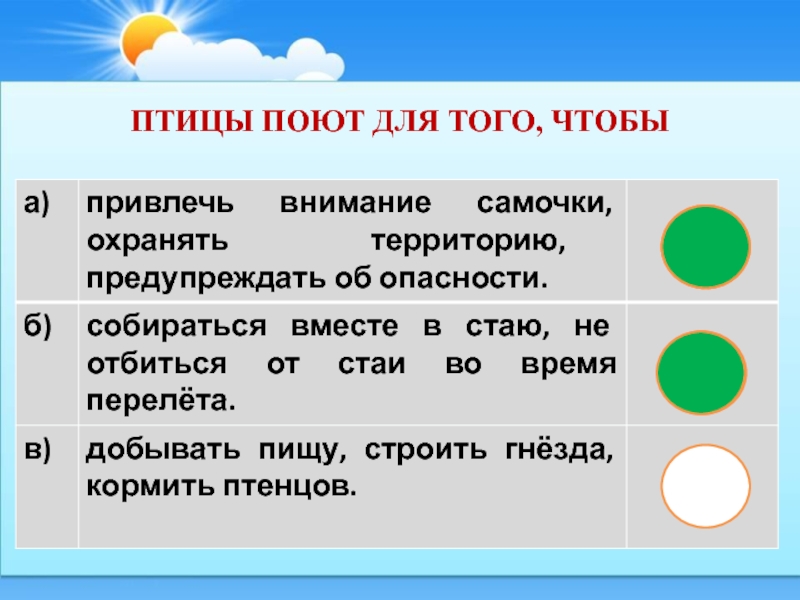 ПТИЦЫ ПОЮТ ДЛЯ ТОГО, ЧТОБЫ

| а) | привлечь внимание самочки, охранять территорию, предупреждать об опасности. | |
|---|---|---|
| б) | собираться вместе в стаю, не отбиться от стаи во время перелёта. | |
| в) | добывать пищу, строить гнёзда, кормить птенцов. | |